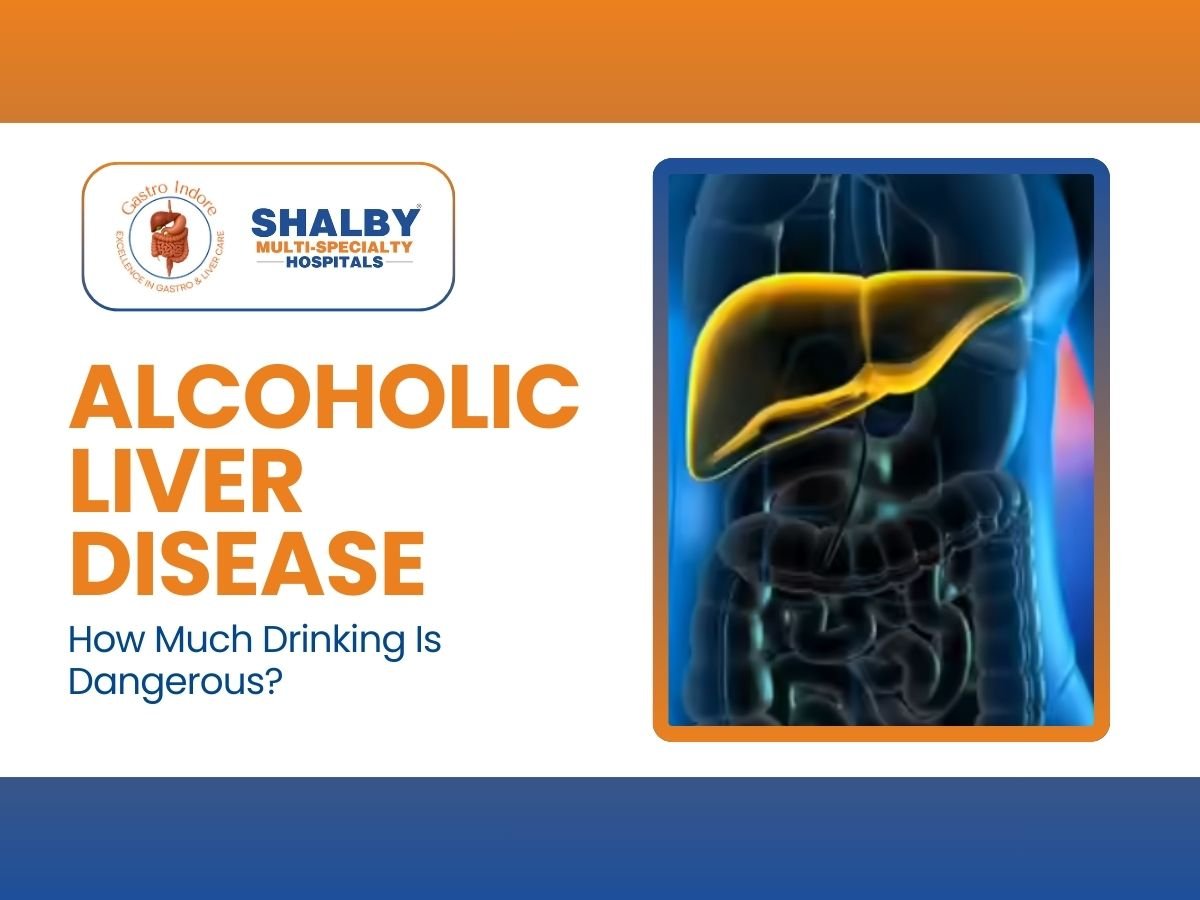 Gastro Indore
EXCELLENCE IN GASTRO & LIVER CARE

SHALBY®
MULTI-SPECIALTY
HOSPITALS

ALCOHOLIC LIVER DISEASE

How Much Drinking Is Dangerous?